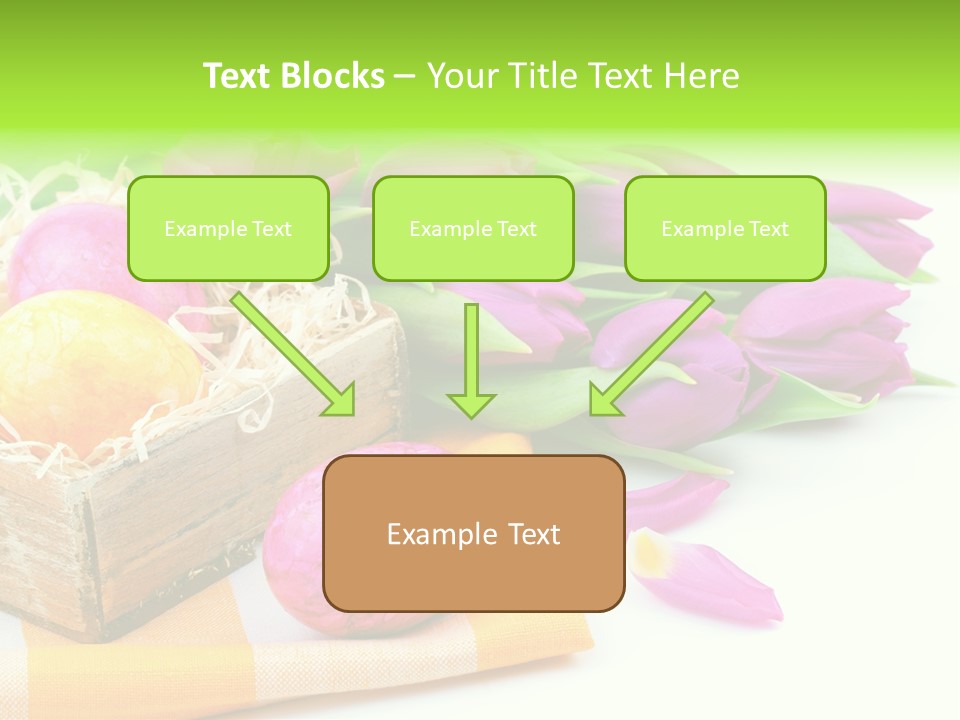 Text Blocks – Your Title Text Here

Example Text

Example Text

Example Text

Example Text